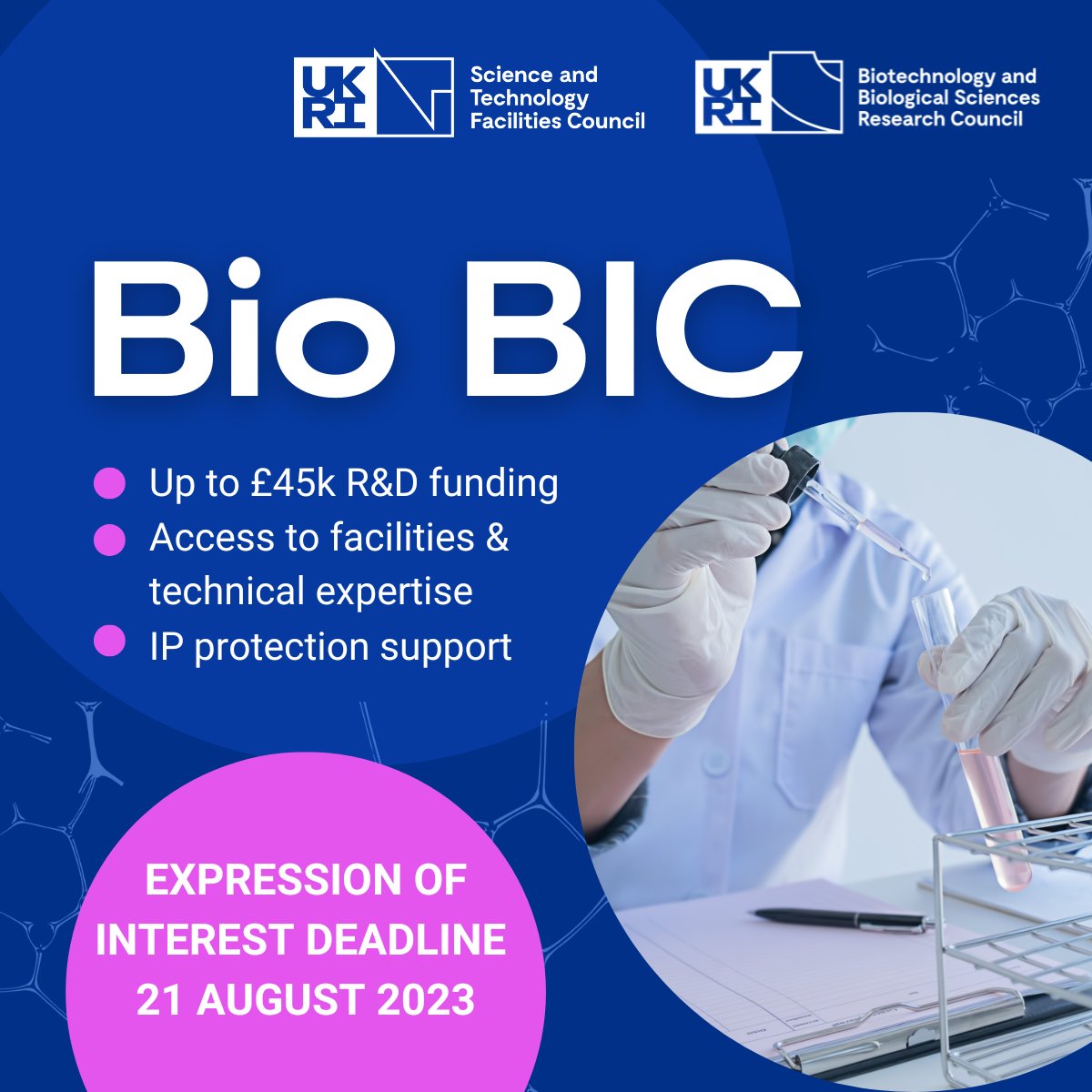 UK RI Science and Technology Facilities Council

UK RI Biotechnology and Biological Sciences Research Council

Bio BIC

Up to £45k R&D funding
Access to facilities & technical expertise
IP protection support

EXPRESSION OF INTEREST DEADLINE 21 AUGUST 2023